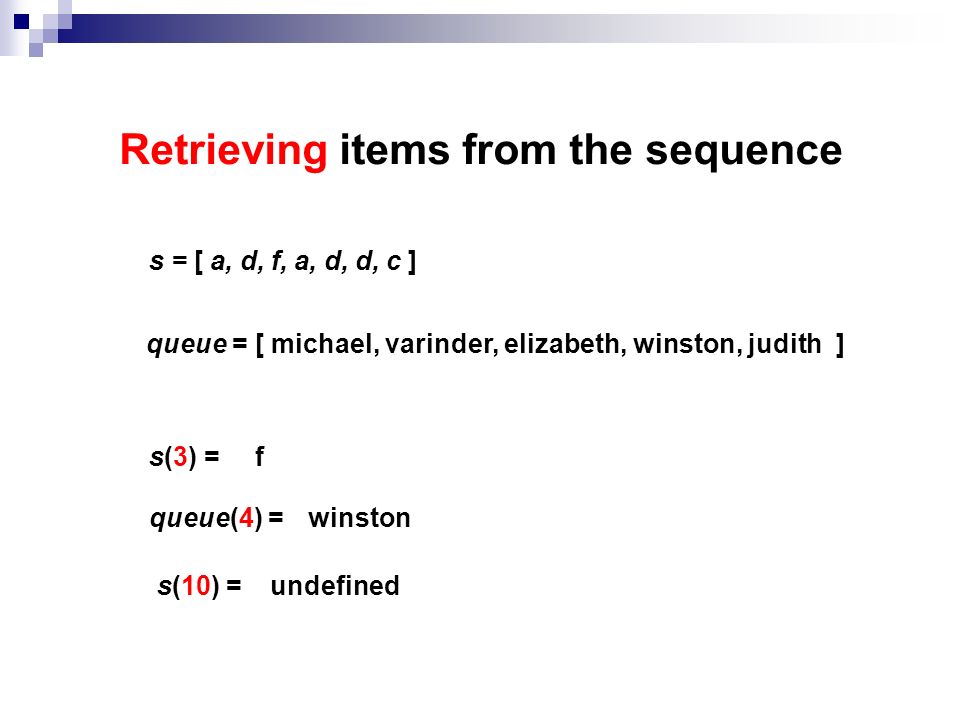 Retrieving items from the sequence

s = [ a, d, f, a, d, d, c ]

queue = [ michael, varinder, elizabeth, winston, judith ]

s(3) = f

queue(4) = winston

s(10) = undefined